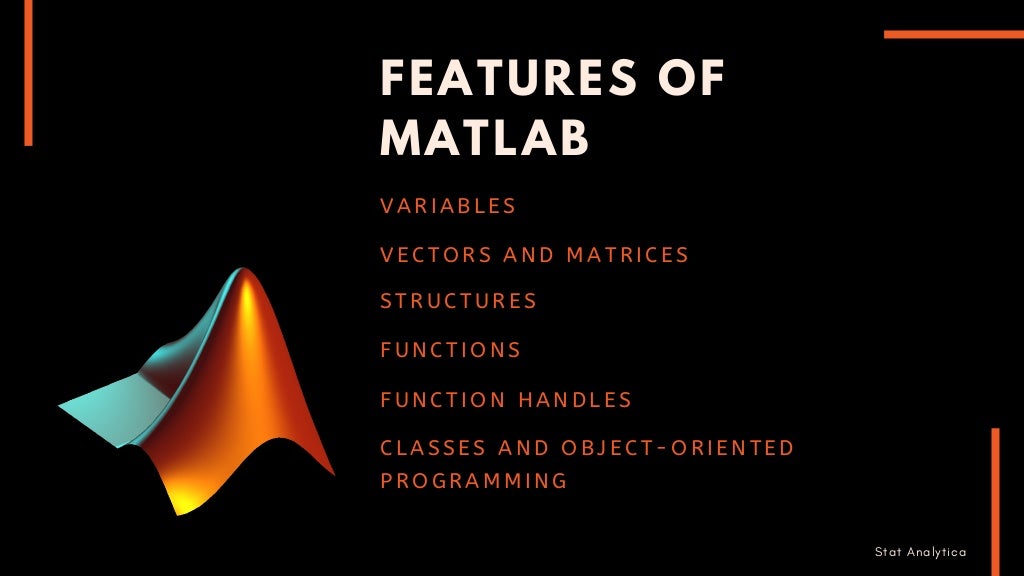 FEATURES OF MATLAB

VARIABLES

VECTORS AND MATRICES

STRUCTURES

FUNCTIONS

FUNCTION HANDLES

CLASSES AND OBJECT-ORIENTED PROGRAMMING

Stat Analytica